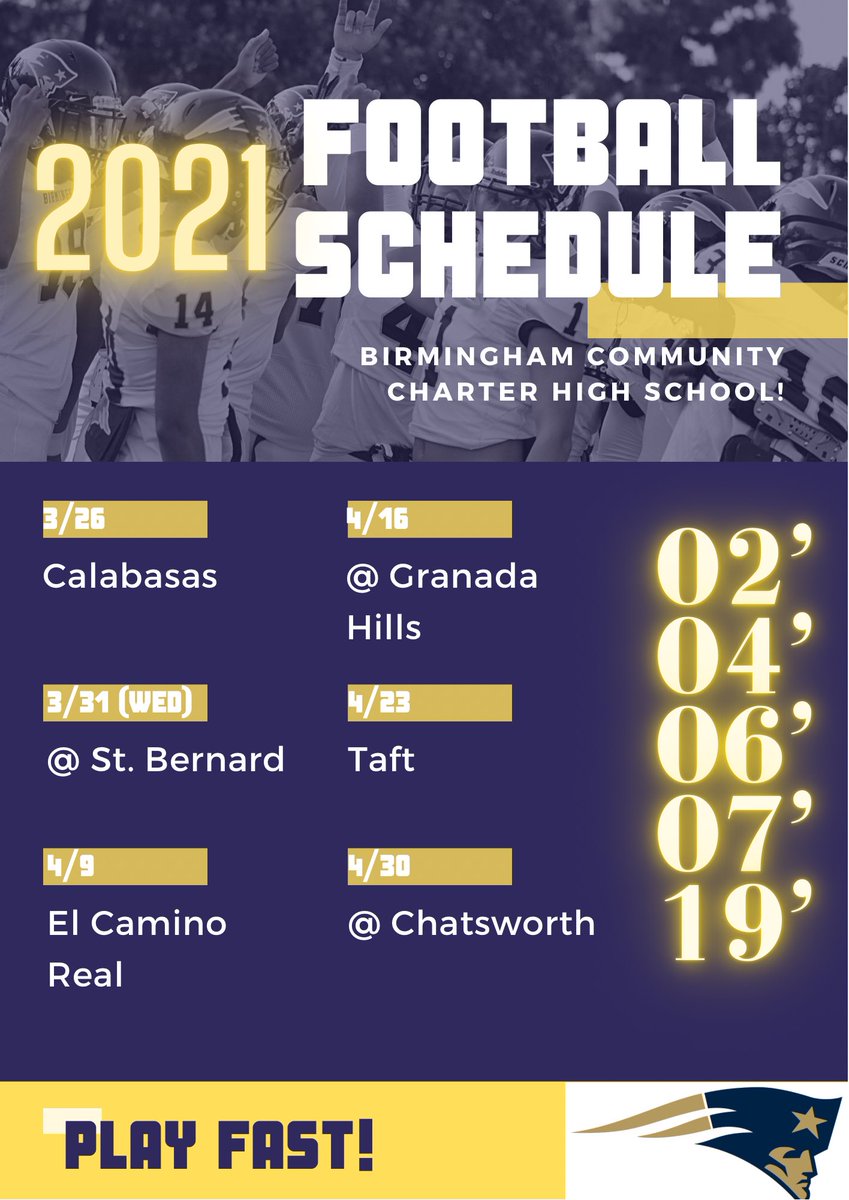 2021 FOOTBALL SCHEDULE

BIRMINGHAM COMMUNITY CHARTER HIGH SCHOOL!

3/26
Calabasas

3/31 (WED)
@ St. Bernard

4/9
El Camino Real

4/16
@ Granada Hills

4/23
Taft

4/30
@ Chatsworth

02'
04'
06'
07'
19'

PLAY FAST!